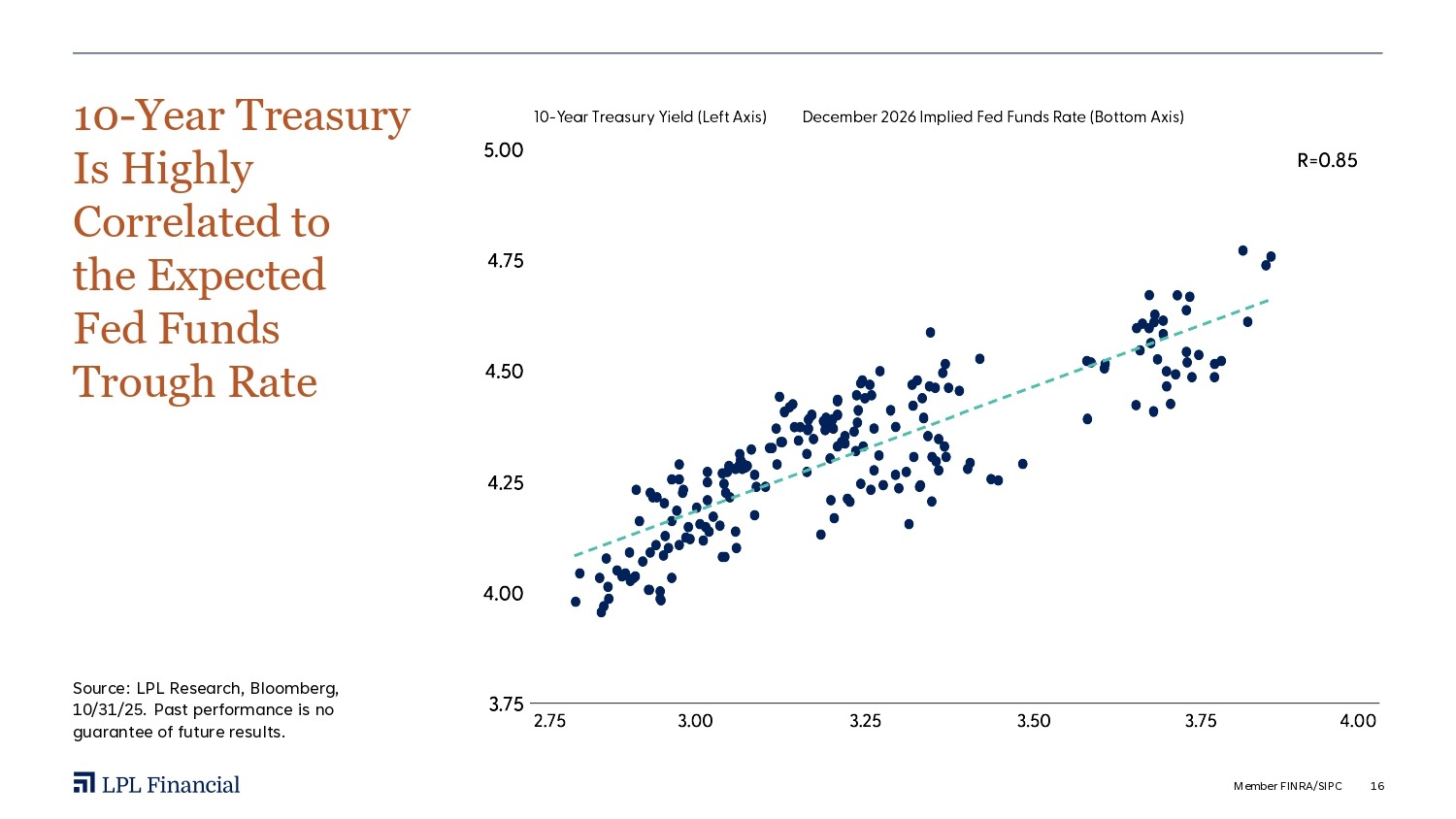 10-Year Treasury Is Highly Correlated to the Expected Fed Funds Trough Rate

10-Year Treasury Yield (Left Axis)
December 2026 Implied Fed Funds Rate (Bottom Axis)

R=0.85

5.00
4.75
4.50
4.25
4.00
3.75

2.75
3.00
3.25
3.50
3.75
4.00

Source: LPL Research, Bloomberg, 10/31/25. Past performance is no guarantee of future results.

LPL Financial

Member FINRA/SIPC
16